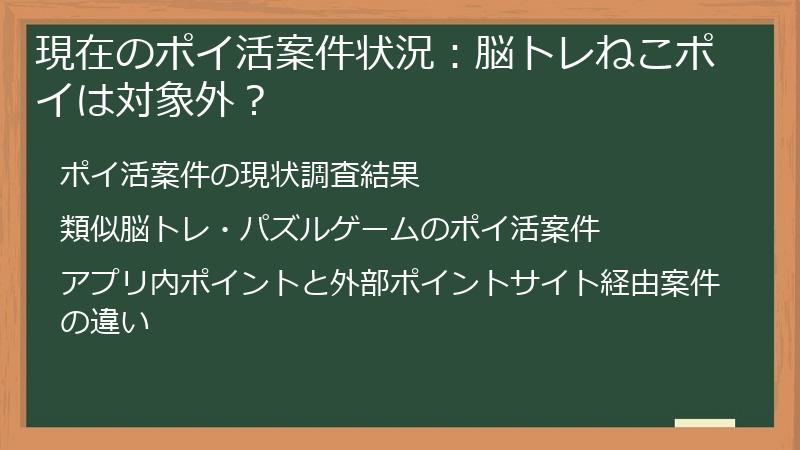 現在のポイ活案件状況：脳トレねこポイは対象外？

ポイ活案件の現状調査結果

類似脳トレ・パズルゲームのポイ活案件

アプリ内ポイントと外部ポイントサイト経由案件の違い